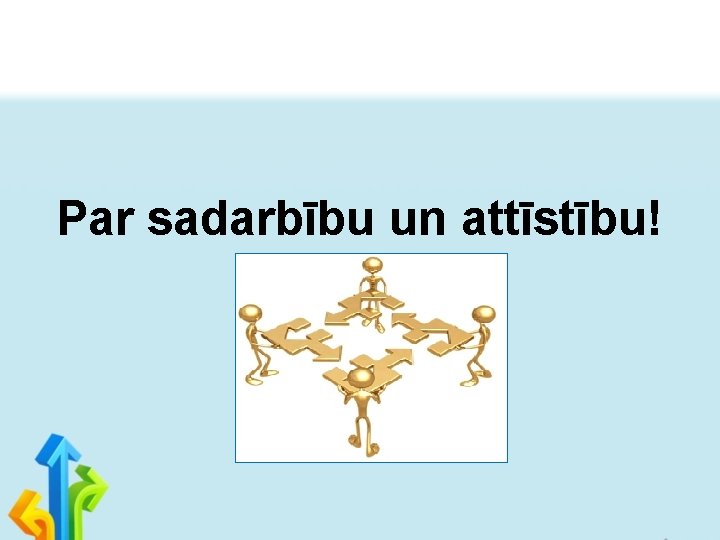 Par sadarbību un attīstību!